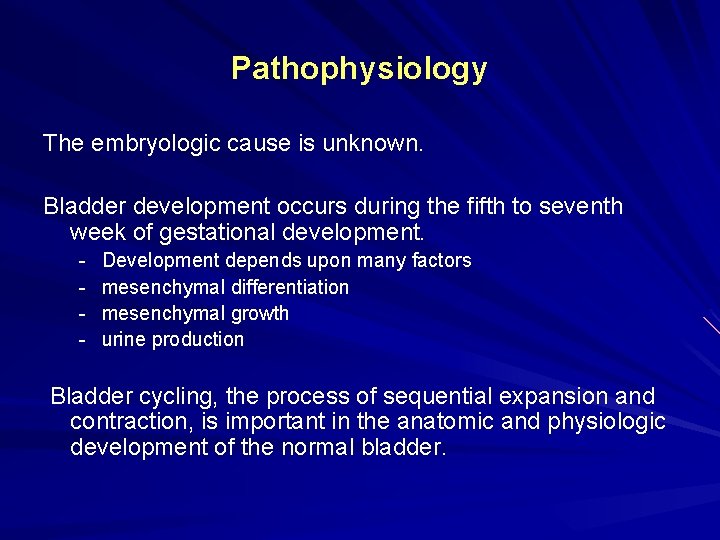 Pathophysiology

The embryologic cause is unknown.

Bladder development occurs during the fifth to seventh week of gestational development.
- Development depends upon many factors
- mesenchymal differentiation
- mesenchymal growth
- urine production

Bladder cycling, the process of sequential expansion and contraction, is important in the anatomic and physiologic development of the normal bladder.